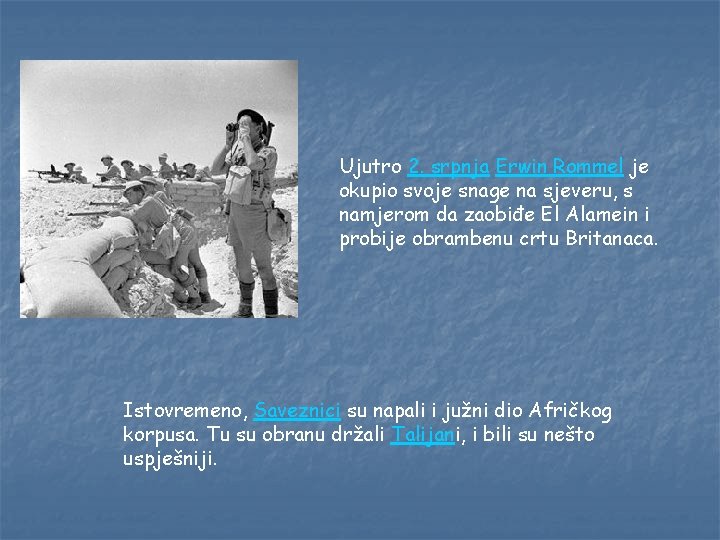 Ujutro 2. srpnja Erwin Rommel je okupio svoje snage na sjeveru, s namjerom da zaobiđe El Alamein i probije obrambenu crtu Britanaca.

Istovremeno, Saveznici su napali i južni dio Afričkog korpusa. Tu su obranu držali Talijani, i bili su nešto uspješniji.